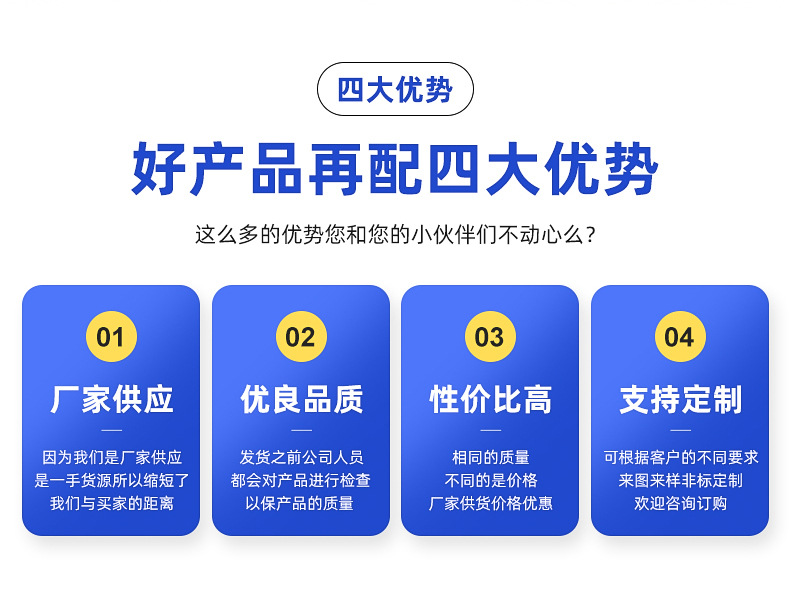 四大优势

好产品再配四大优势

这么多的优势您和您的小伙伴们不动心么？

01

厂家供应

因为我们是厂家供应
是一手货源所以缩短了
我们与买家的距离

02

优良品质

发货之前公司人员
都会对产品进行检查
以保产品的质量

03

性价比高

相同的质量
不同的是价格
厂家供货价格优惠

04

支持定制

可根据客户的不同要求
来图来样非标定制
欢迎咨询订购